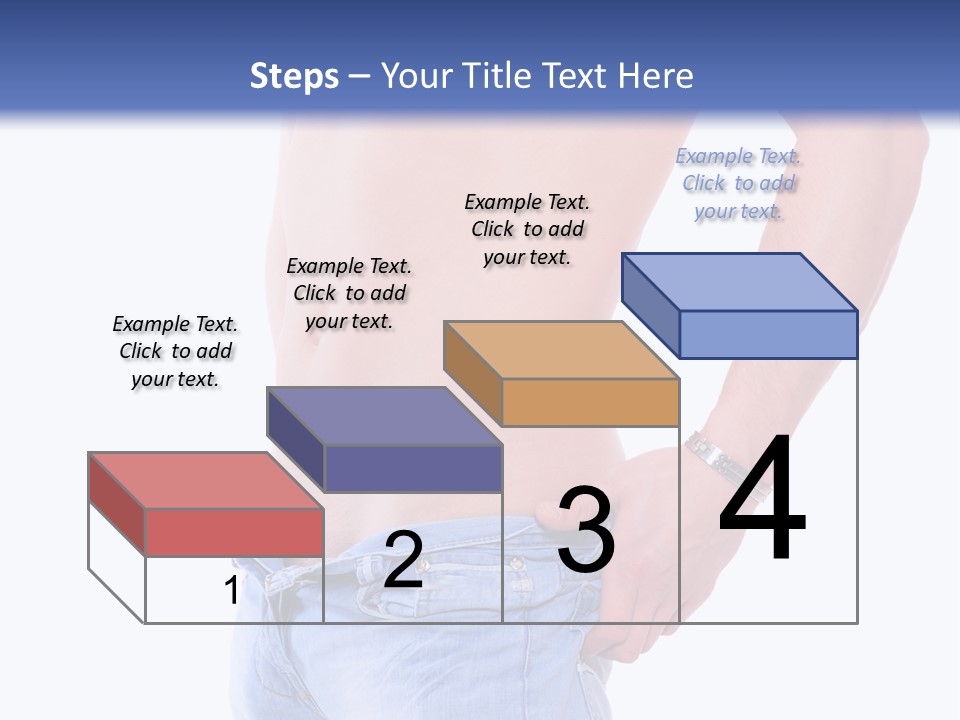 Steps – Your Title Text Here

Example Text. Click to add your text.

Example Text. Click to add your text.

Example Text. Click to add your text.

Example Text. Click to add your text.

1

2

3

4